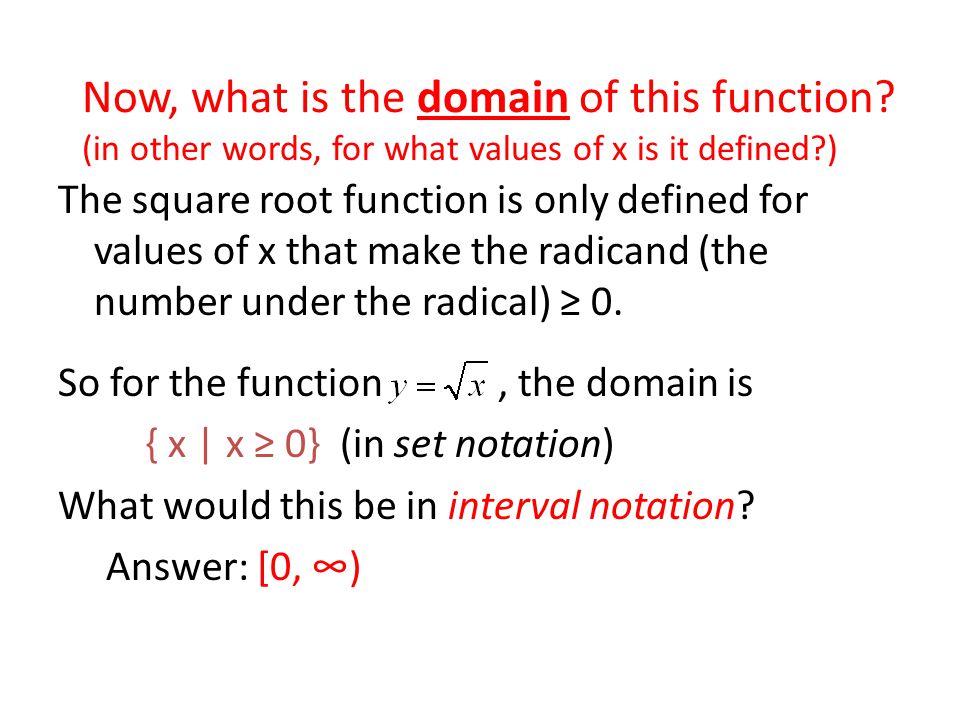 Now, what is the domain of this function?
(in other words, for what values of x is it defined?)

The square root function is only defined for values of x that make the radicand (the number under the radical) ≥ 0.

So for the function $y = \sqrt{x}$ , the domain is

{ x | x ≥ 0} (in set notation)

What would this be in interval notation?

Answer: [0, ∞)